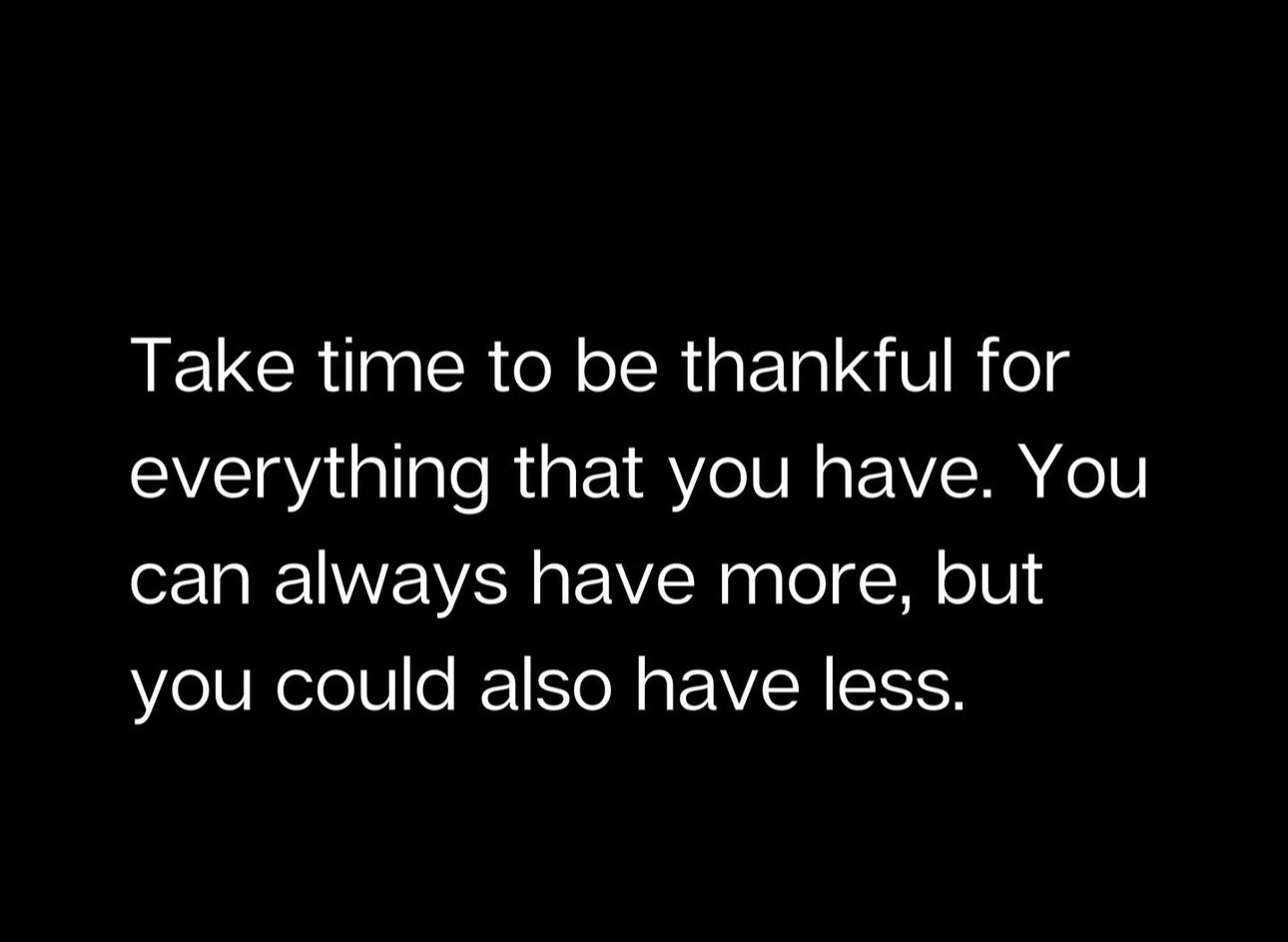 Take time to be thankful for everything that you have. You can always have more, but you could also have less.